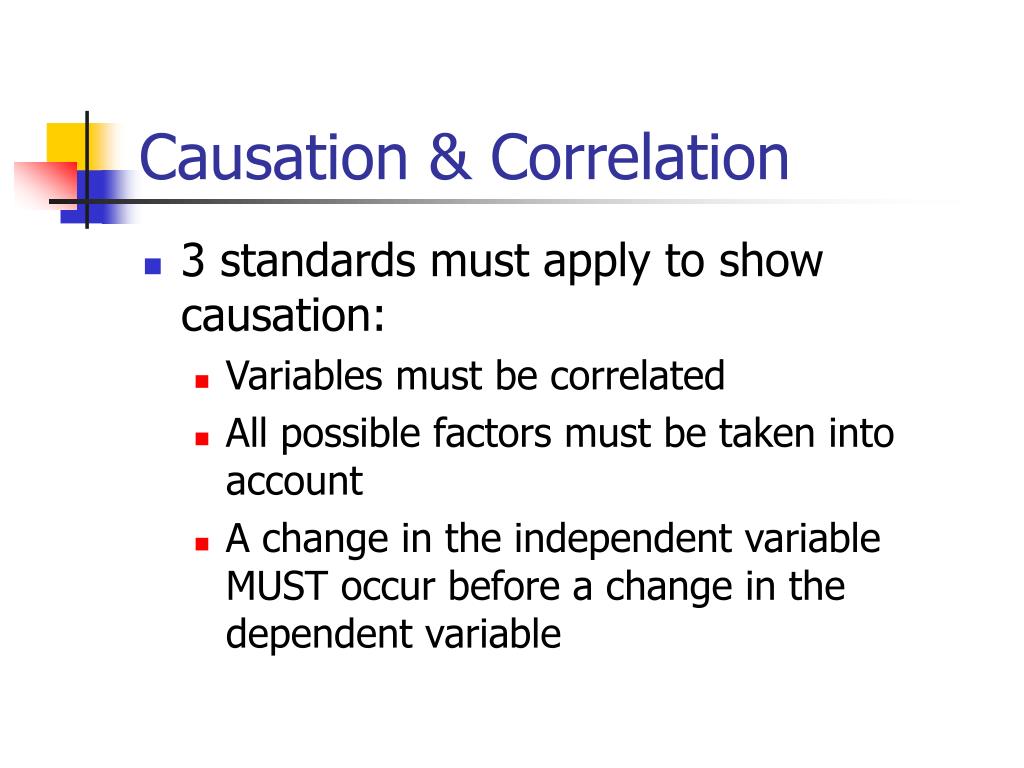 Causation & Correlation

- 3 standards must apply to show causation:
  - Variables must be correlated
  - All possible factors must be taken into account
  - A change in the independent variable MUST occur before a change in the dependent variable